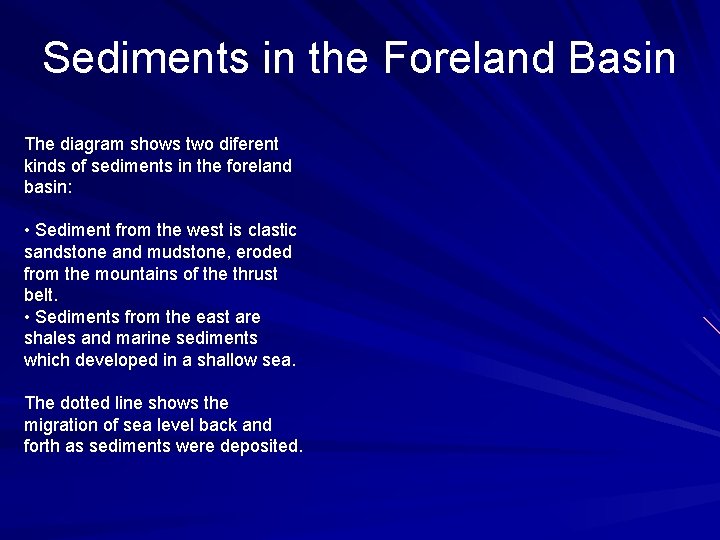 Sediments in the Foreland Basin

The diagram shows two diferent kinds of sediments in the foreland basin:

• Sediment from the west is clastic sandstone and mudstone, eroded from the mountains of the thrust belt.
• Sediments from the east are shales and marine sediments which developed in a shallow sea.

The dotted line shows the migration of sea level back and forth as sediments were deposited.